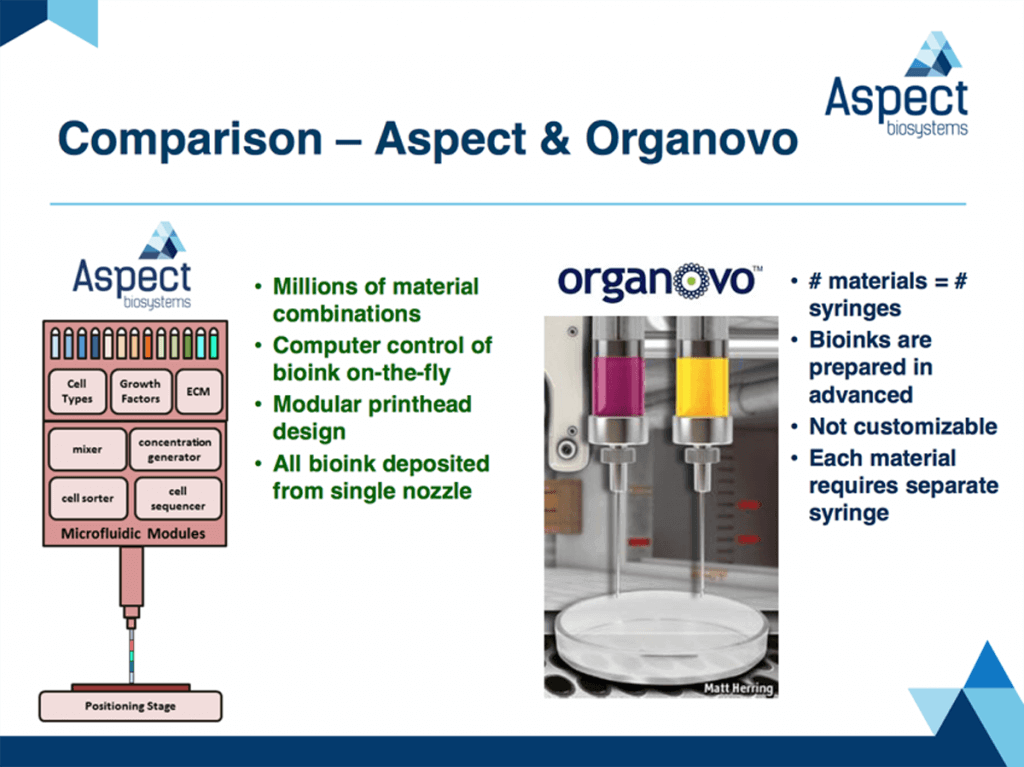 Aspect
biosystems

Comparison – Aspect & Organovo

Aspect
biosystems

Cell Types

Growth Factors

ECM

mixer

concentration generator

cell sorter

cell sequencer

Microfluidic Modules

Positioning Stage

• Millions of material combinations
• Computer control of bioink on-the-fly
• Modular printhead design
• All bioink deposited from single nozzle

organovo™

Matt Herring

• # materials = # syringes
• Bioinks are prepared in advanced
• Not customizable
• Each material requires separate syringe